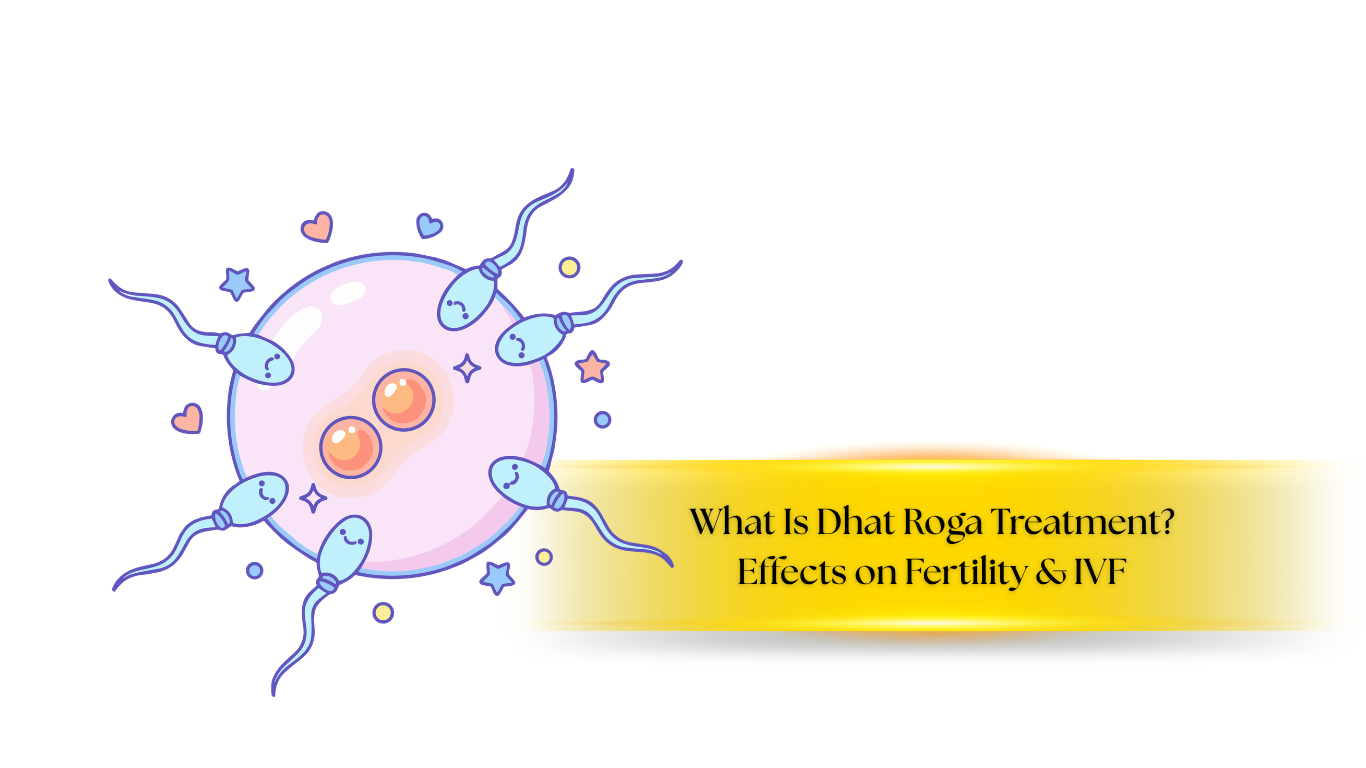 What Is Dhat Roga Treatment?
Effects on Fertility & IVF